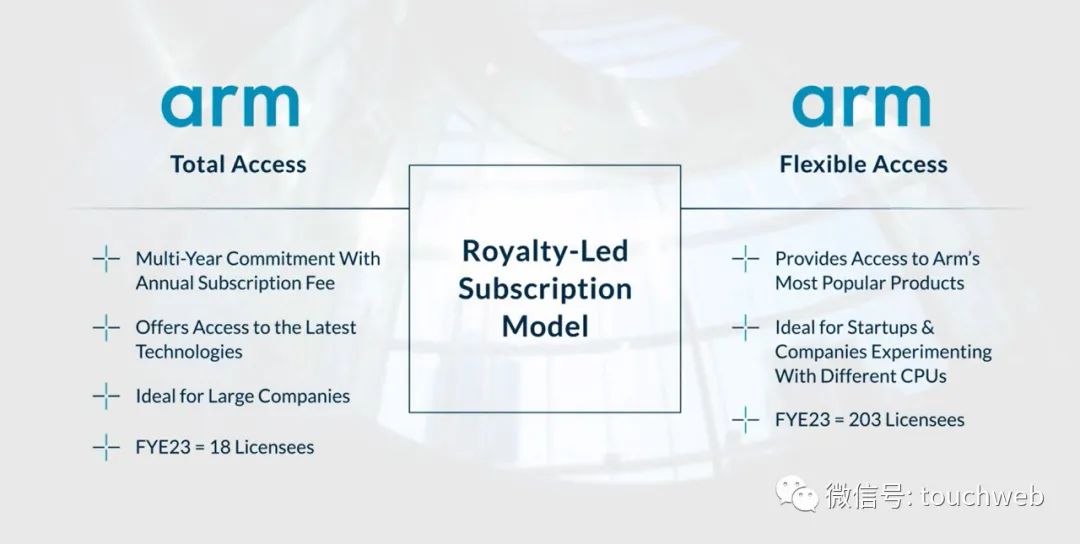 arm

Total Access

Multi-Year Commitment With Annual Subscription Fee

Offers Access to the Latest Technologies

Ideal for Large Companies

FYE23 = 18 Licensees

Royalty-Led Subscription Model

arm

Flexible Access

Provides Access to Arm's Most Popular Products

Ideal for Startups & Companies Experimenting With Different CPUs

FYE23 = 203 Licensees

微信号: touchweb